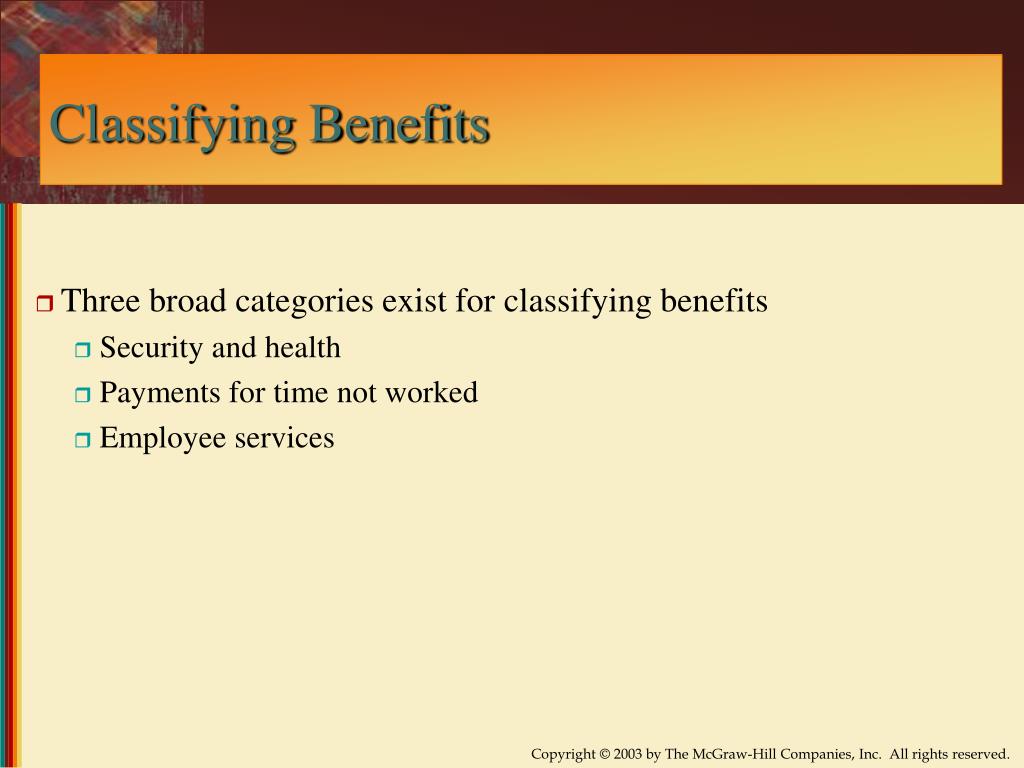 Classifying Benefits

Three broad categories exist for classifying benefits

Security and health

Payments for time not worked

Employee services

Copyright © 2003 by The McGraw-Hill Companies, Inc. All rights reserved.